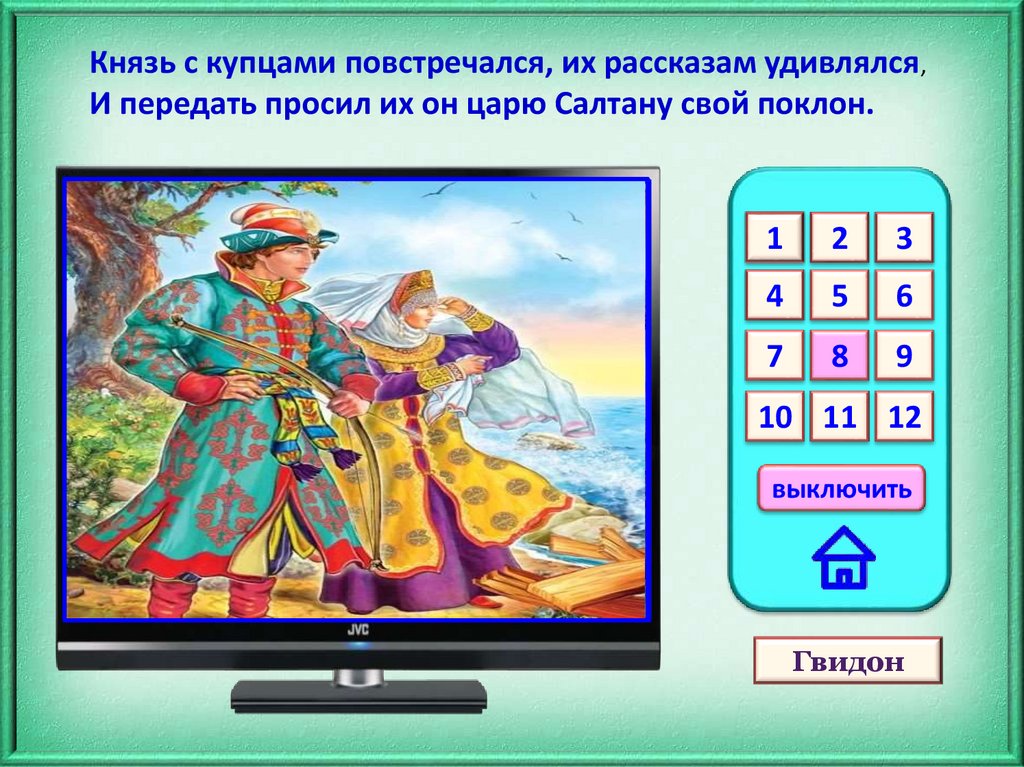 Князь с купцами повстречался, их рассказам удивлялся,
И передать просил их он царю Салтану свой поклон.

JVC

1 2 3
4 5 6
7 8 9
10 11 12

выключить

Гвидон